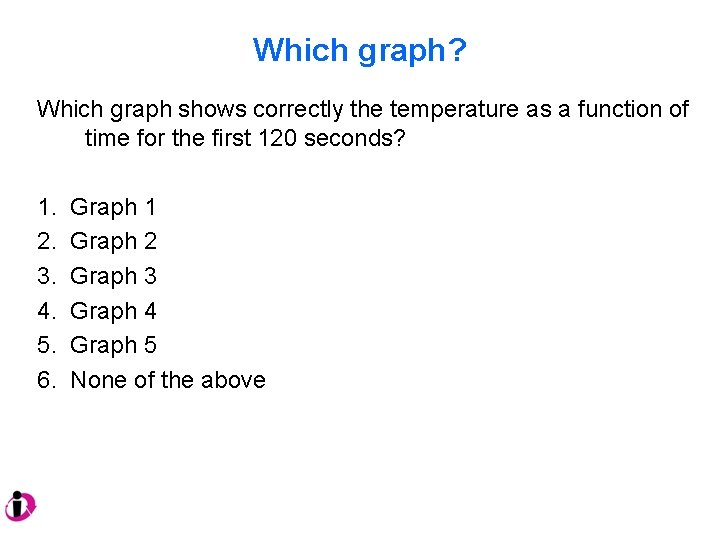 Which graph?

Which graph shows correctly the temperature as a function of time for the first 120 seconds?

1. Graph 1
2. Graph 2
3. Graph 3
4. Graph 4
5. Graph 5
6. None of the above